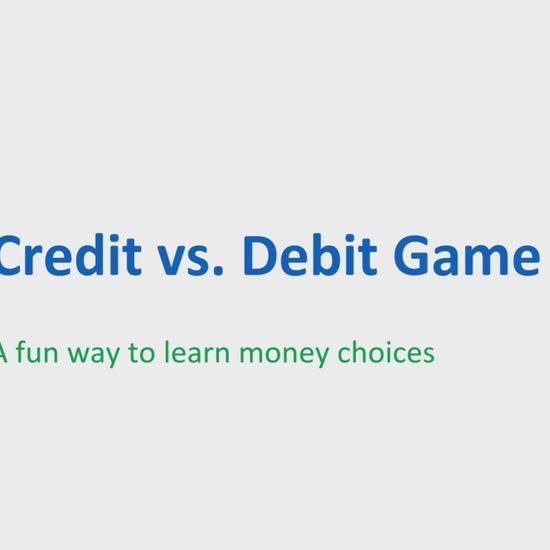 Credit vs. Debit Game

A fun way to learn money choices